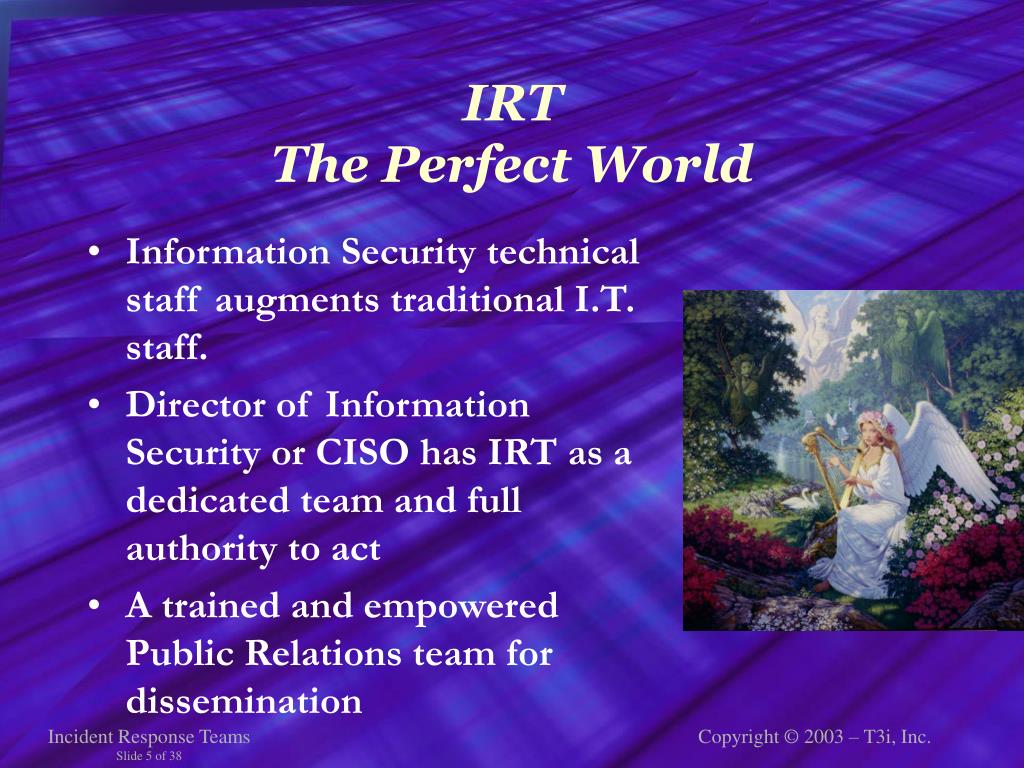 IRT
The Perfect World

• Information Security technical staff augments traditional I.T. staff.
• Director of Information Security or CISO has IRT as a dedicated team and full authority to act
• A trained and empowered Public Relations team for dissemination

Incident Response Teams
Slide 5 of 38

Copyright © 2003 – T3i, Inc.